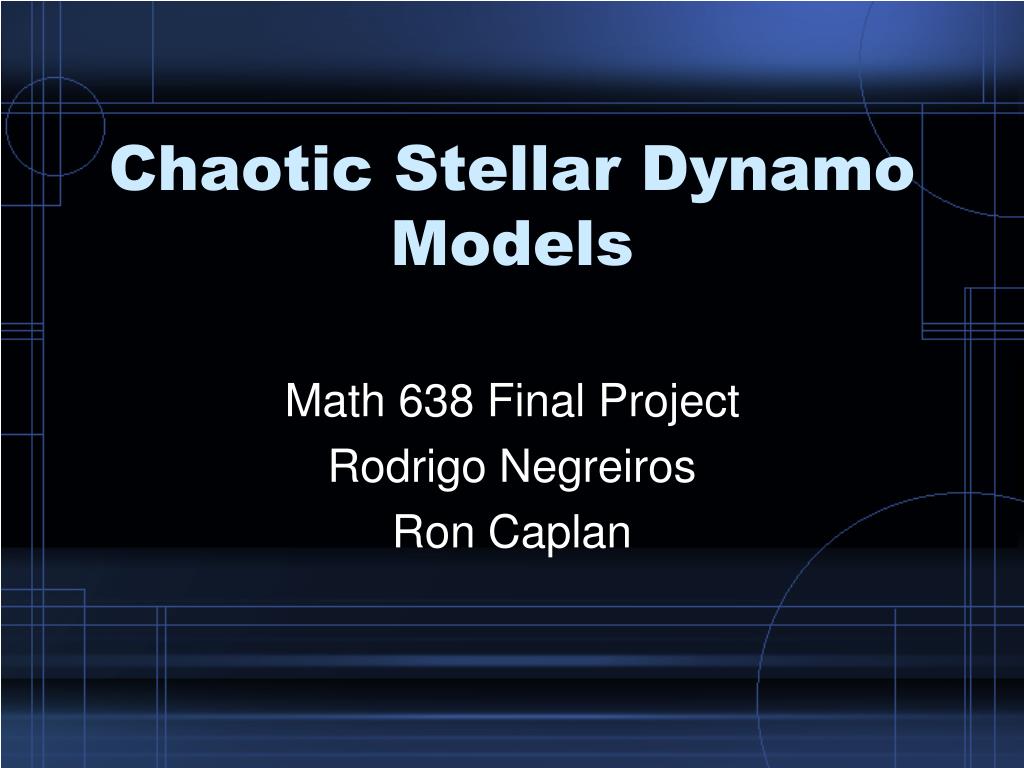 Chaotic Stellar Dynamo Models

Math 638 Final Project
Rodrigo Negreiros
Ron Caplan